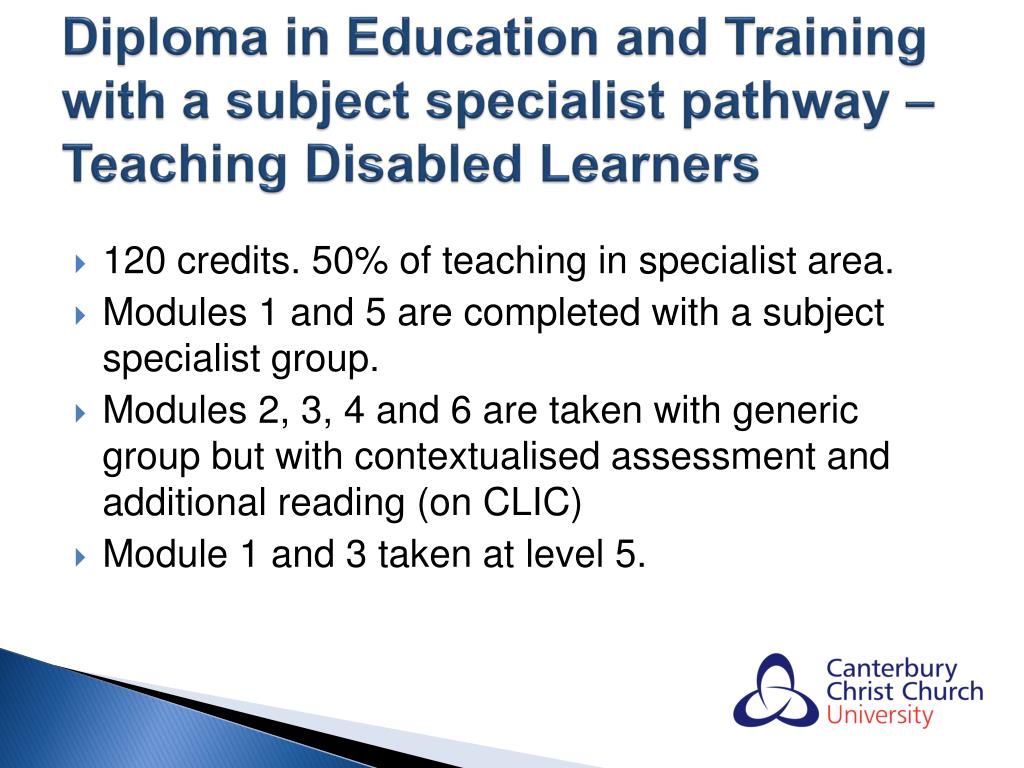 Diploma in Education and Training with a subject specialist pathway – Teaching Disabled Learners

120 credits. 50% of teaching in specialist area.
Modules 1 and 5 are completed with a subject specialist group.
Modules 2, 3, 4 and 6 are taken with generic group but with contextualised assessment and additional reading (on CLIC)
Module 1 and 3 taken at level 5.

Canterbury Christ Church University